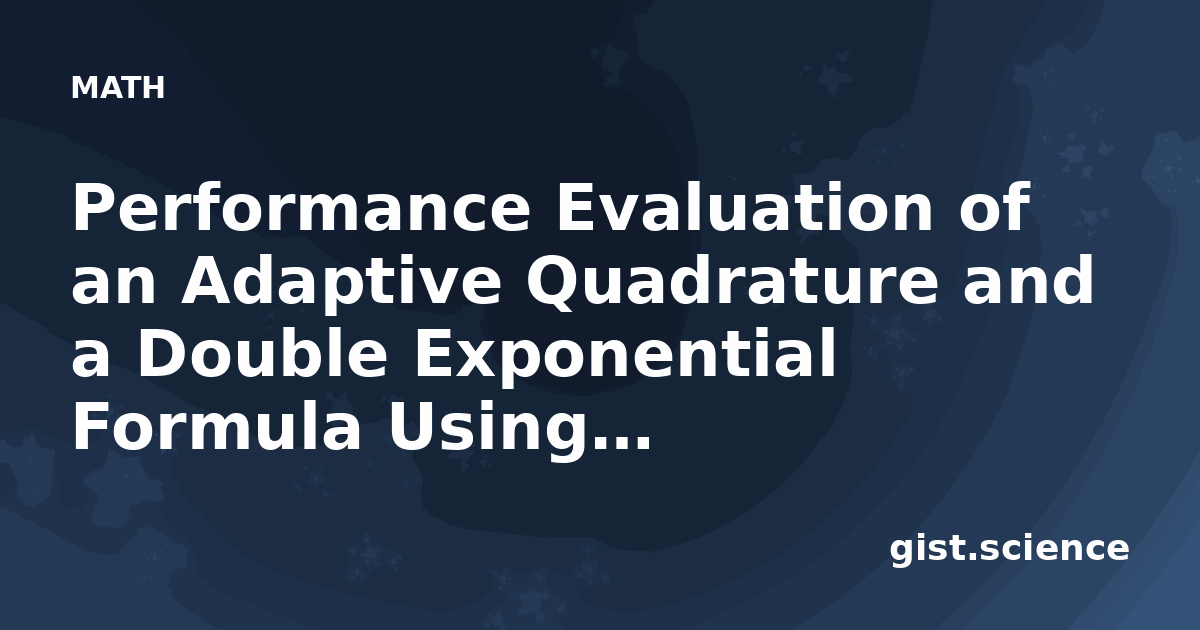 MATH

Performance Evaluation of an Adaptive Quadrature and a Double Exponential Formula Using...

gist.science